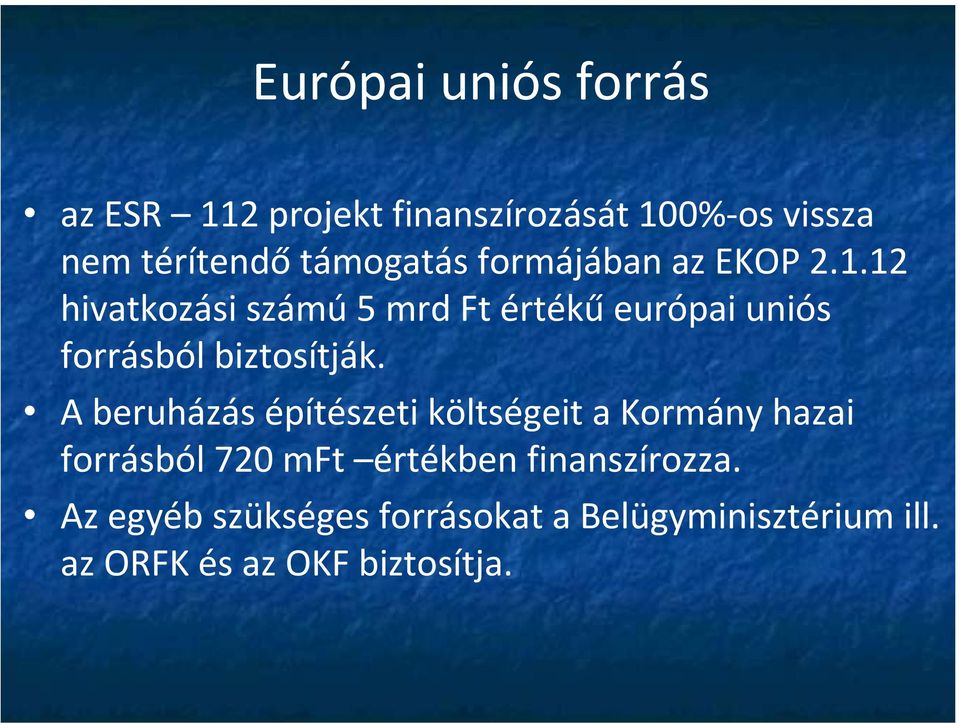 Európai uniós forrás

• az ESR – 112 projekt finanszírozását 100%-os vissza nem térítendő támogatás formájában az EKOP 2.1.12 hivatkozási számú 5 mrd Ft értékű európai uniós forrásból biztosítják.

• A beruházás építészeti költségeit a Kormány hazai forrásból 720 mFt –értékben finanszírozza.

• Az egyéb szükséges forrásokat a Belügyminisztérium ill. az ORFK és az OKF biztosítja.